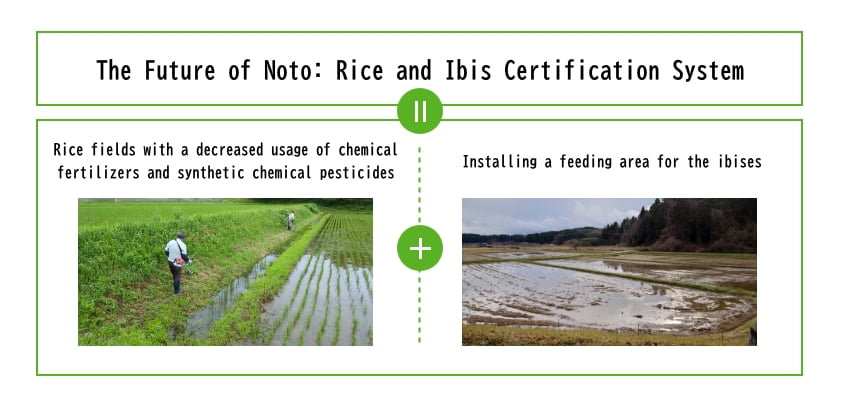 The Future of Noto: Rice and Ibis Certification System

=

Rice fields with a decreased usage of chemical fertilizers and synthetic chemical pesticides

+

Installing a feeding area for the ibises